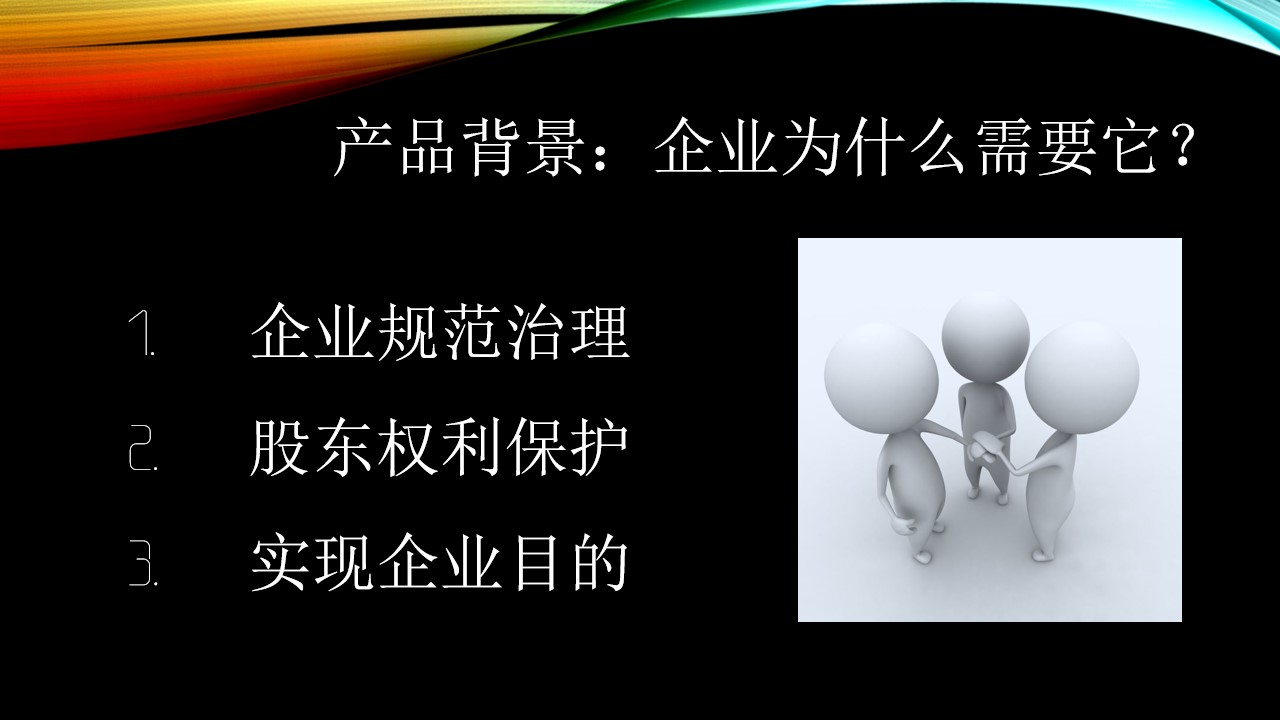 产品背景：企业为什么需要它？

1. 企业规范治理
2. 股东权利保护
3. 实现企业目的